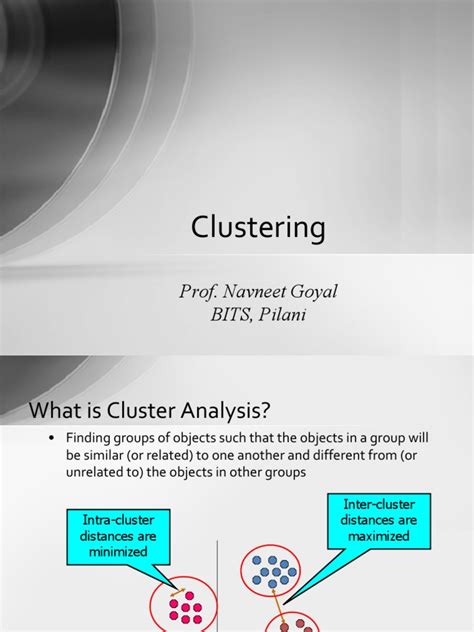 Clustering

Prof. Navneet Goyal
BITS, Pilani

What is Cluster Analysis?

• Finding groups of objects such that the objects in a group will be similar (or related) to one another and different from (or unrelated to) the objects in other groups

Intra-cluster distances are minimized

Inter-cluster distances are maximized